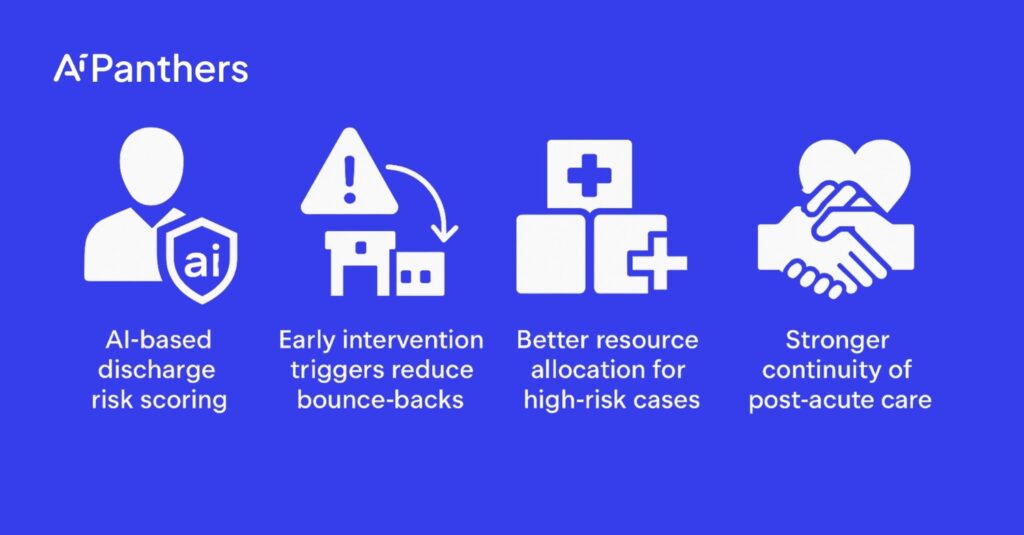 AiPanthers

ai

AI-based discharge risk scoring

Early intervention triggers reduce bounce-backs

Better resource allocation for high-risk cases

Stronger continuity of post-acute care